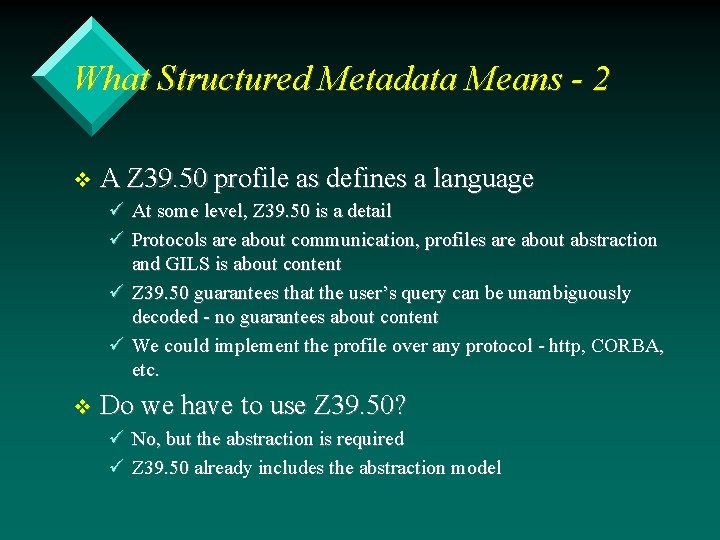 What Structured Metadata Means - 2

❖ A Z39.50 profile as defines a language

✓ At some level, Z39.50 is a detail

✓ Protocols are about communication, profiles are about abstraction and GILS is about content

✓ Z39.50 guarantees that the user's query can be unambiguously decoded - no guarantees about content

✓ We could implement the profile over any protocol - http, CORBA, etc.

❖ Do we have to use Z39.50?

✓ No, but the abstraction is required

✓ Z39.50 already includes the abstraction model